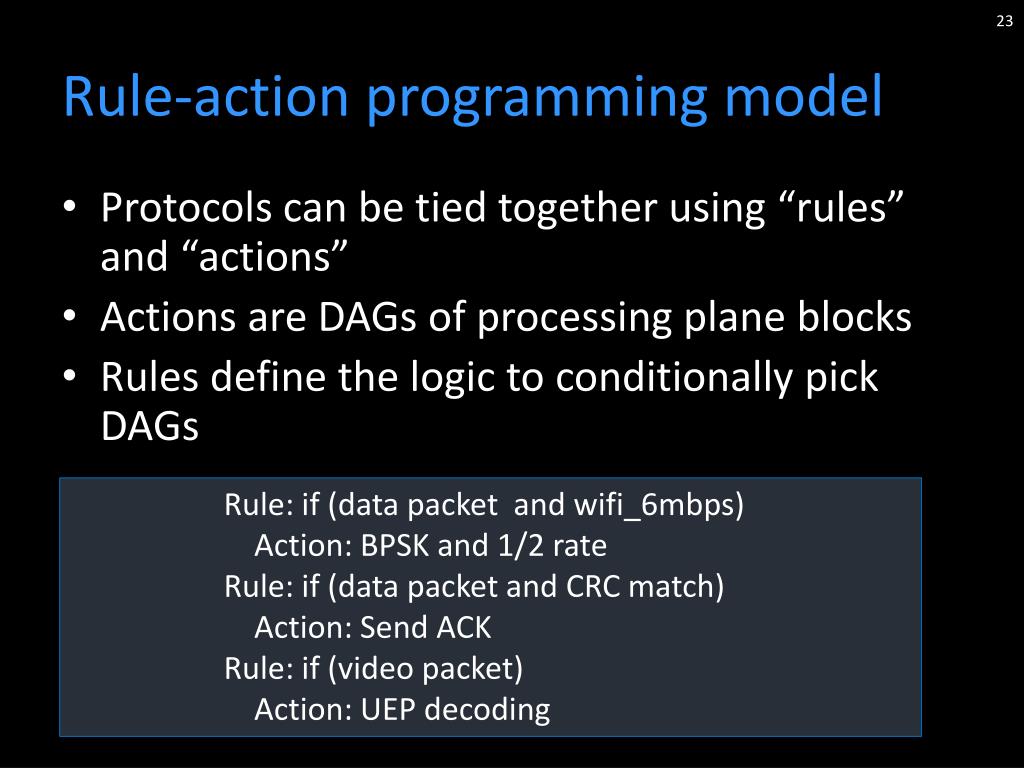 23

Rule-action programming model

• Protocols can be tied together using “rules” and “actions”
• Actions are DAGs of processing plane blocks
• Rules define the logic to conditionally pick DAGs

Rule: if (data packet and wifi_6mbps)
Action: BPSK and 1/2 rate
Rule: if (data packet and CRC match)
Action: Send ACK
Rule: if (video packet)
Action: UEP decoding